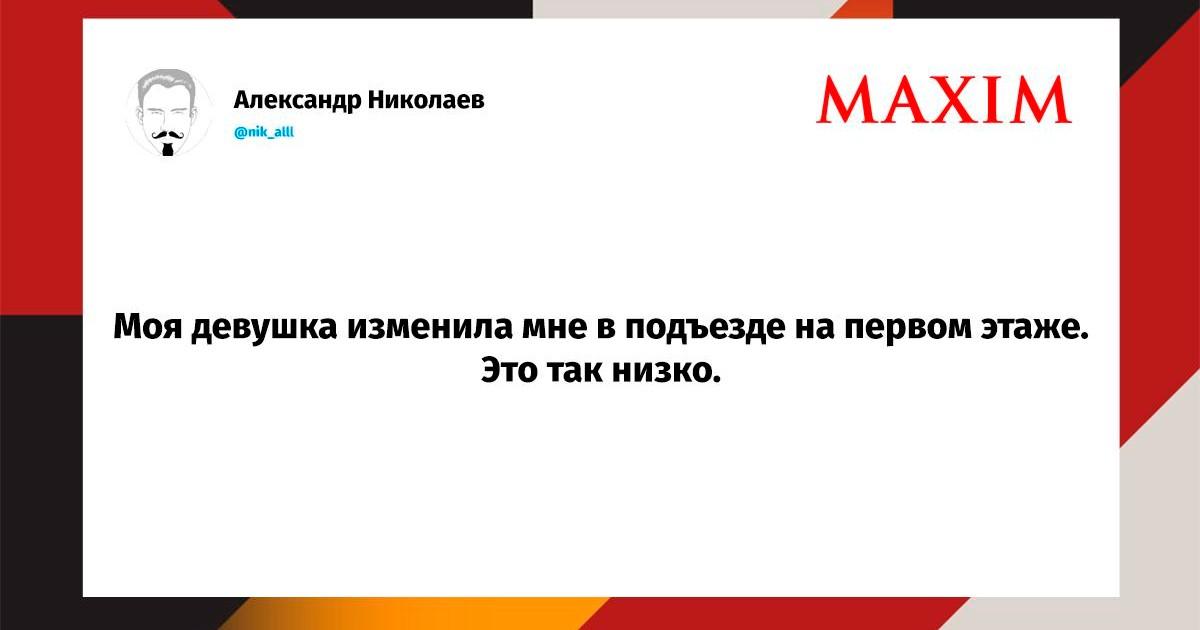 Александр Николаев
@nik_alll

MAXIM

Моя девушка изменила мне в подъезде на первом этаже. Это так низко.